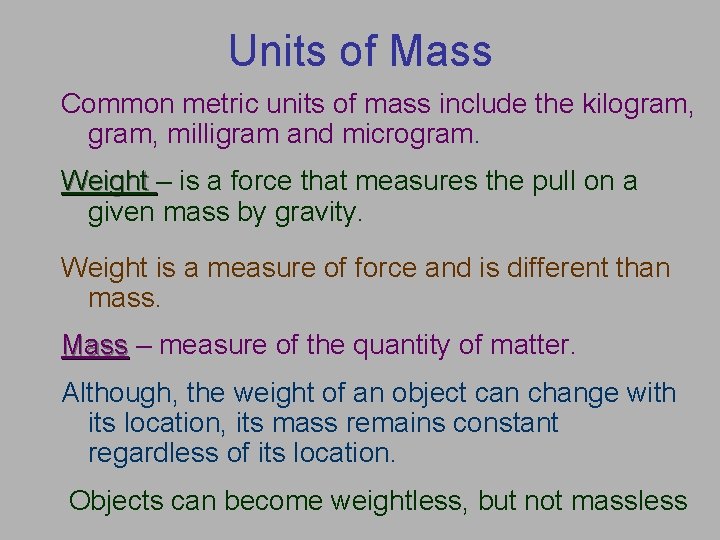 Units of Mass

Common metric units of mass include the kilogram, gram, milligram and microgram.

Weight – is a force that measures the pull on a given mass by gravity.

Weight is a measure of force and is different than mass.

Mass – measure of the quantity of matter.

Although, the weight of an object can change with its location, its mass remains constant regardless of its location.

Objects can become weightless, but not massless